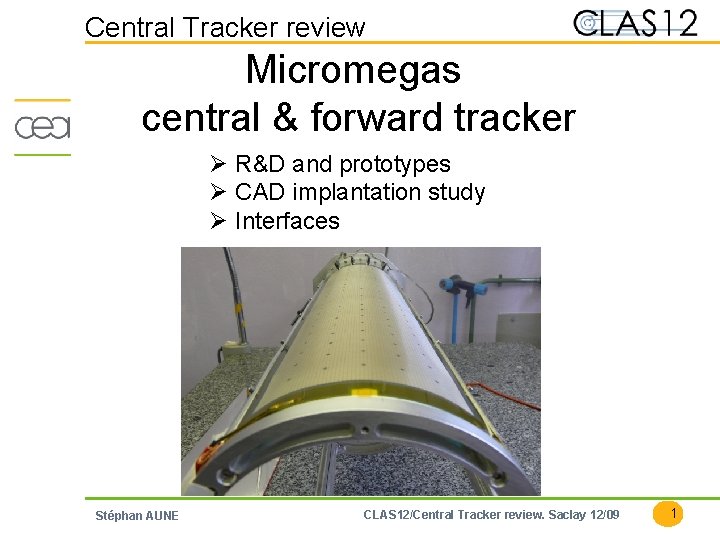 Central Tracker review

CLAS12

cea

Micromegas
central & forward tracker

➢ R&D and prototypes
➢ CAD implantation study
➢ Interfaces

Stéphan AUNE

CLAS12/Central Tracker review. Saclay 12/09

1